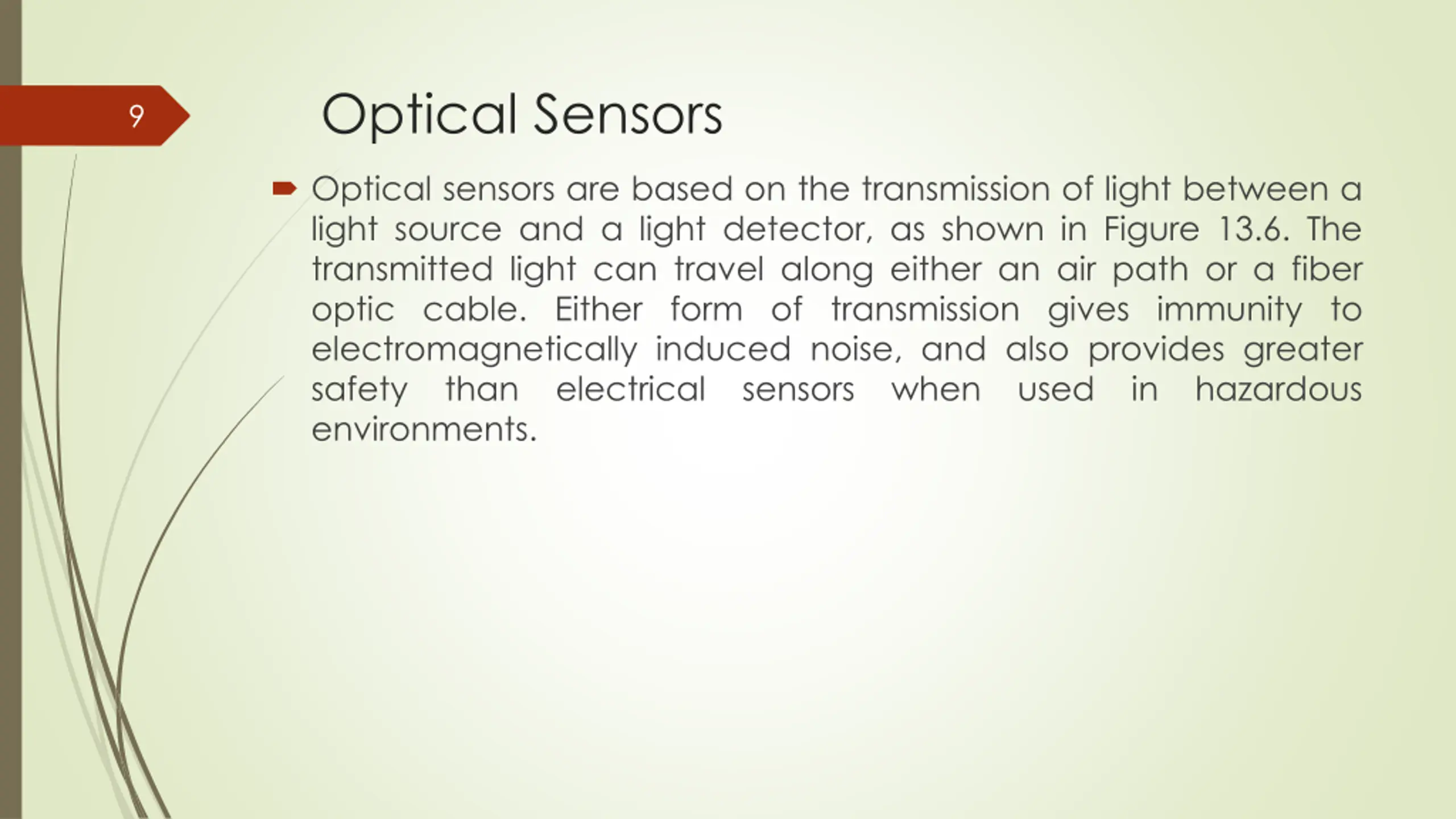 9

Optical Sensors

Optical sensors are based on the transmission of light between a light source and a light detector, as shown in Figure 13.6. The transmitted light can travel along either an air path or a fiber optic cable. Either form of transmission gives immunity to electromagnetically induced noise, and also provides greater safety than electrical sensors when used in hazardous environments.